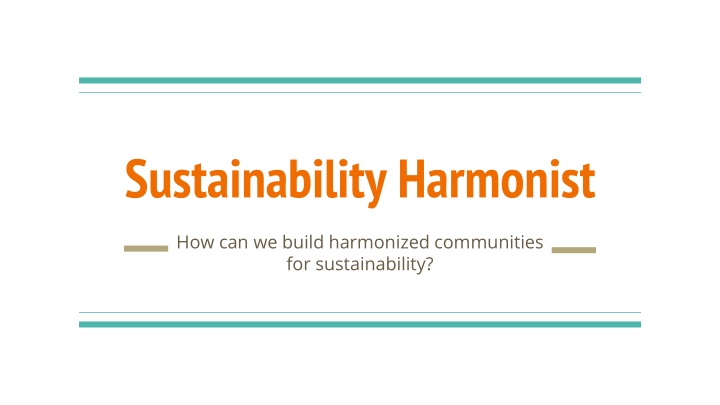 Sustainability Harmonist

How can we build harmonized communities for sustainability?